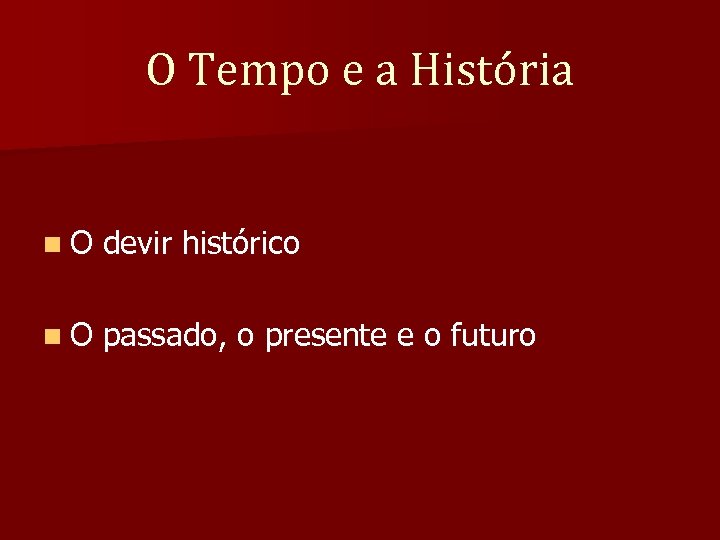 O Tempo e a História

O devir histórico

O passado, o presente e o futuro